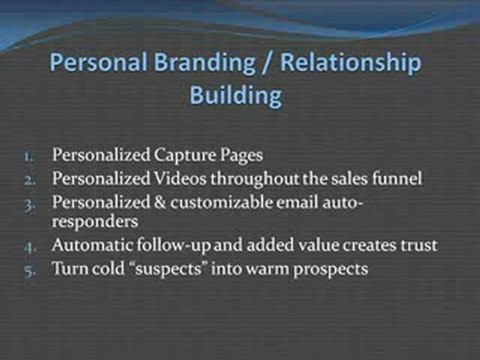 Personal Branding / Relationship Building

1. Personalized Capture Pages
2. Personalized Videos throughout the sales funnel
3. Personalized & customizable email auto-responders
4. Automatic follow-up and added value creates trust
5. Turn cold "suspects" into warm prospects